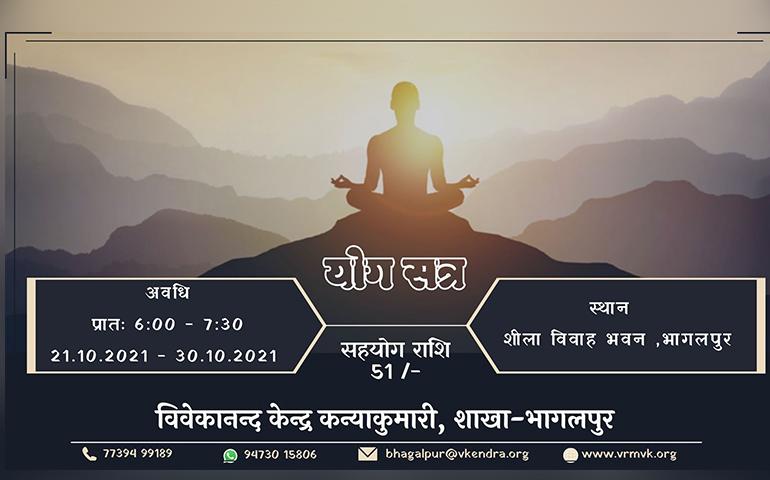 योग सत्र

अवधि
प्रातः 6:00 - 7:30
21.10.2021 - 30.10.2021

सहयोग राशि
51 /-

स्थान
शीला विवाह भवन ,भागलपुर

विवेकानन्द केन्द्र कन्याकुमारी, शाखा-भागलपुर

77394 99189
94730 15806
bhagalpur@vkendra.org
www.vrmvk.org